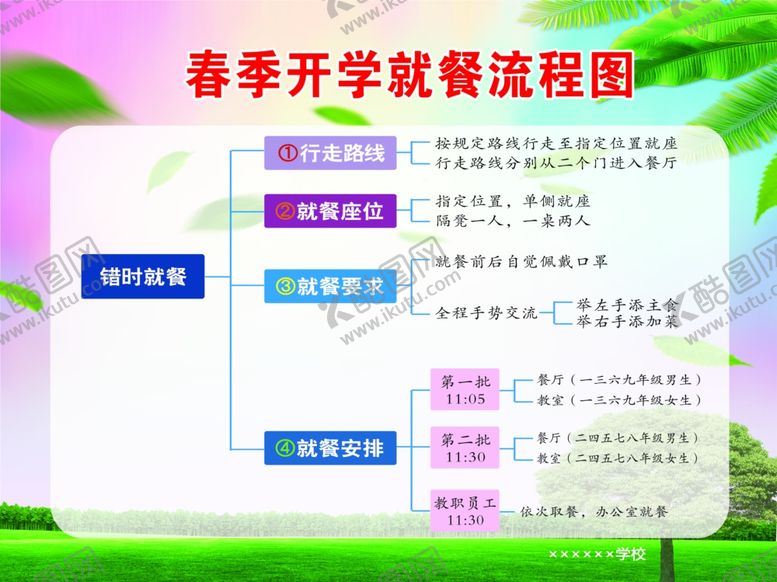 春季开学就餐流程图

错时就餐

①行走路线
按规定路线行走至指定位置就座
行走路线分别从二个门进入餐厅

②就餐座位
指定位置，单侧就座
隔凳一人，一桌两人

③就餐要求
就餐前后自觉佩戴口罩
全程手势交流
举左手添主食
举右手添加菜

④就餐安排
第一批 11:05
餐厅（一三六九年级男生）
教室（一三六九年级女生）
第二批 11:30
餐厅（二四五七八年级男生）
教室（二四五七八年级女生）
教职员工 11:30
依次取餐，办公室就餐

××××××学校

酷图网 www.ikutu.com